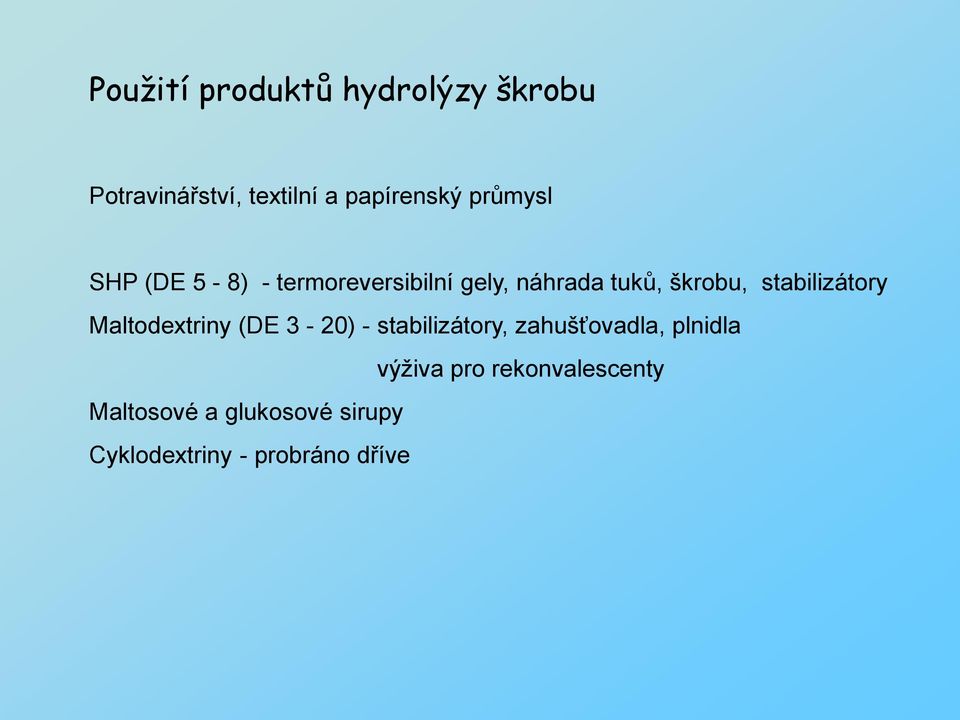 Použití produktů hydrolýzy škrobu

Potravinářství, textilní a papírenský průmysl

SHP (DE 5 - 8) - termoreversibilní gely, náhrada tuků, škrobu, stabilizátory
Maltodextriny (DE 3 - 20) - stabilizátory, zahušťovadla, plnidla
výživa pro rekonvalescenty
Maltosové a glukosové sirupy
Cyklodextriny - probráno dříve